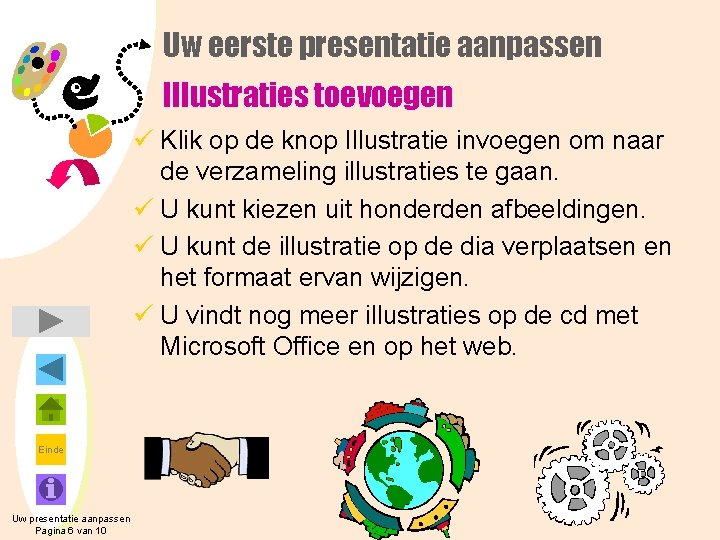 Uw eerste presentatie aanpassen

Illustraties toevoegen

✓ Klik op de knop Illustratie invoegen om naar de verzameling illustraties te gaan.

✓ U kunt kiezen uit honderden afbeeldingen.

✓ U kunt de illustratie op de dia verplaatsen en het formaat ervan wijzigen.

✓ U vindt nog meer illustraties op de cd met Microsoft Office en op het web.

Einde

Uw presentatie aanpassen
Pagina 6 van 10